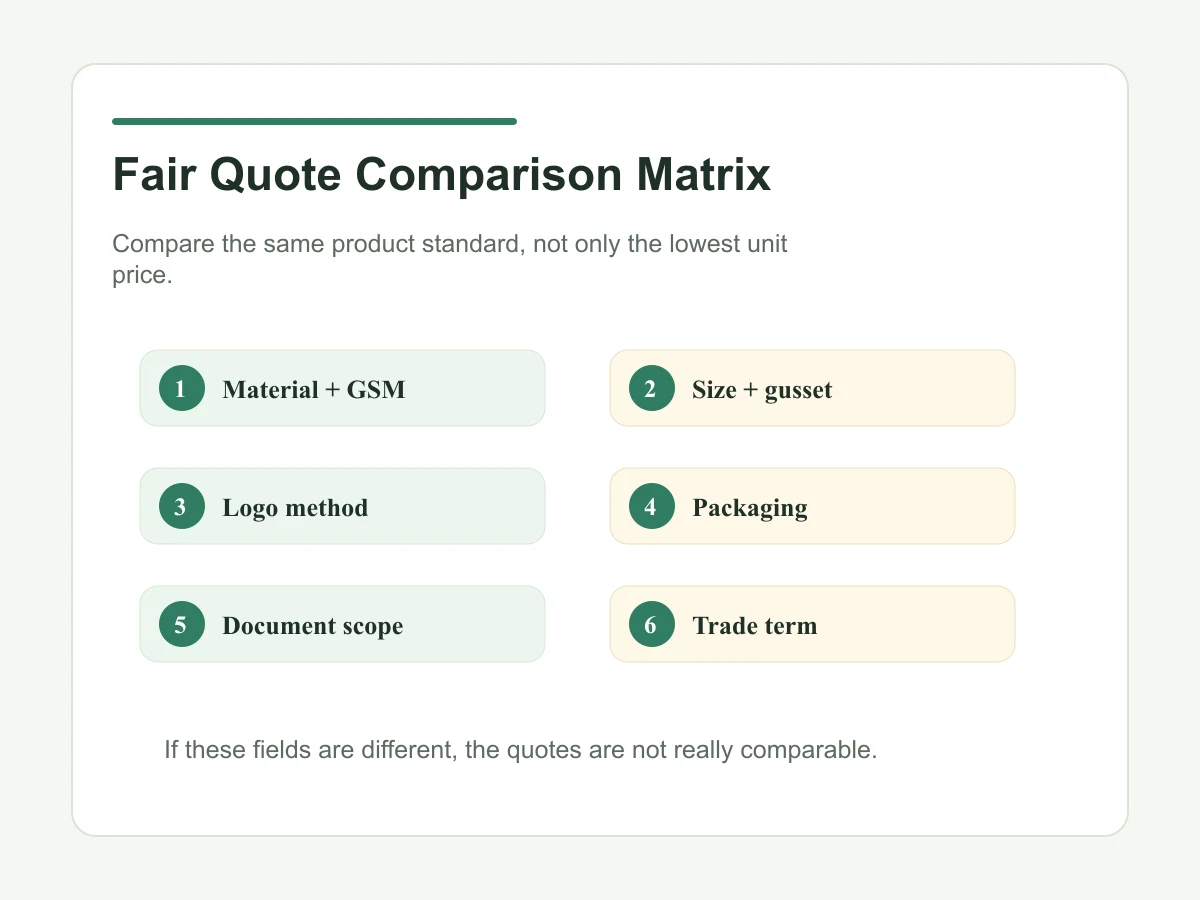 Fair Quote Comparison Matrix

Compare the same product standard, not only the lowest unit price.

1 Material + GSM

2 Size + gusset

3 Logo method

4 Packaging

5 Document scope

6 Trade term

If these fields are different, the quotes are not really comparable.